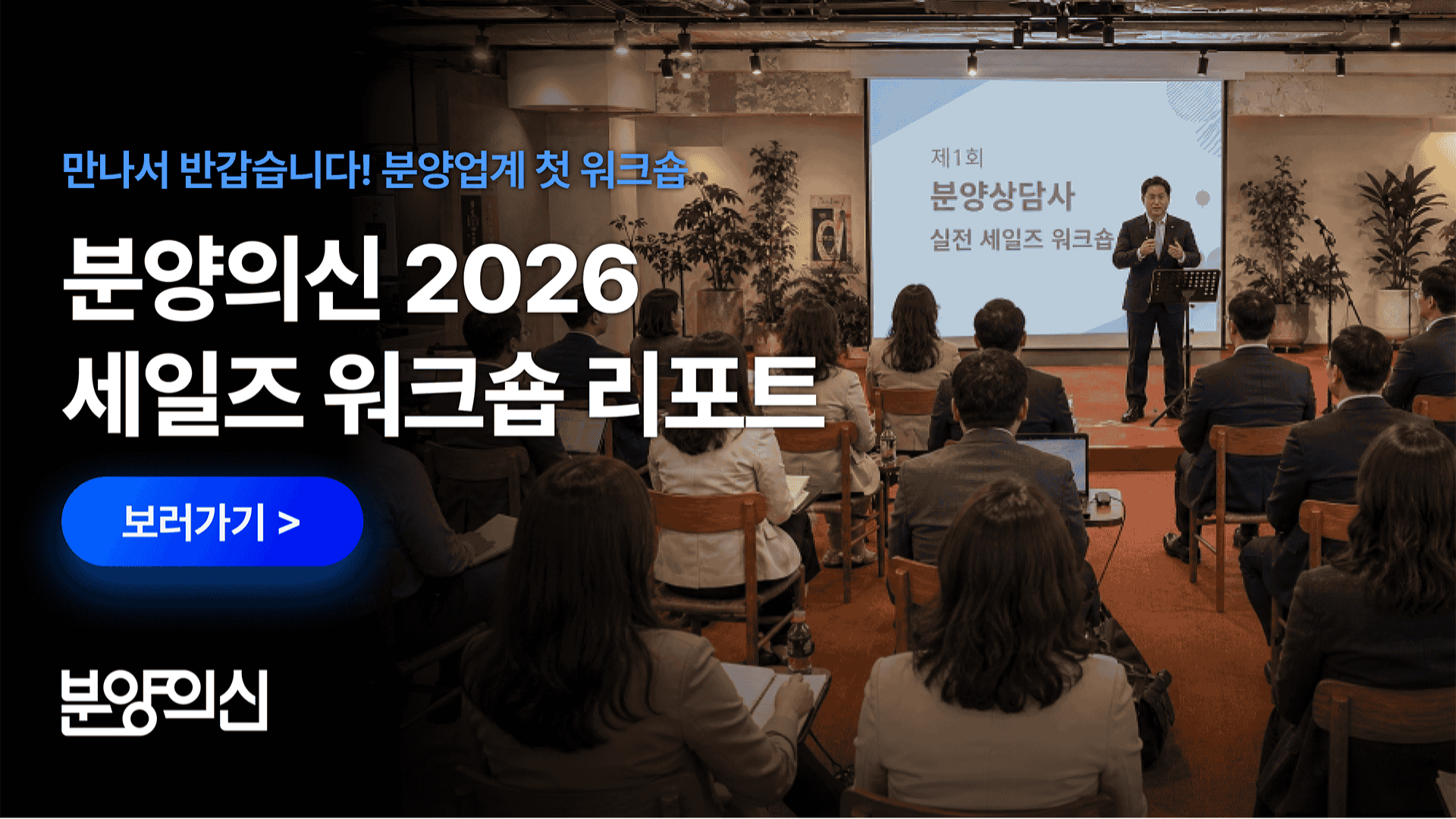 만나서 반갑습니다! 분양업계 첫 워크숍

분양의신 2026
세일즈 워크숍 리포트

보러가기 >

분양의신

제1회
분양상담사
실전 세일즈 워크숍